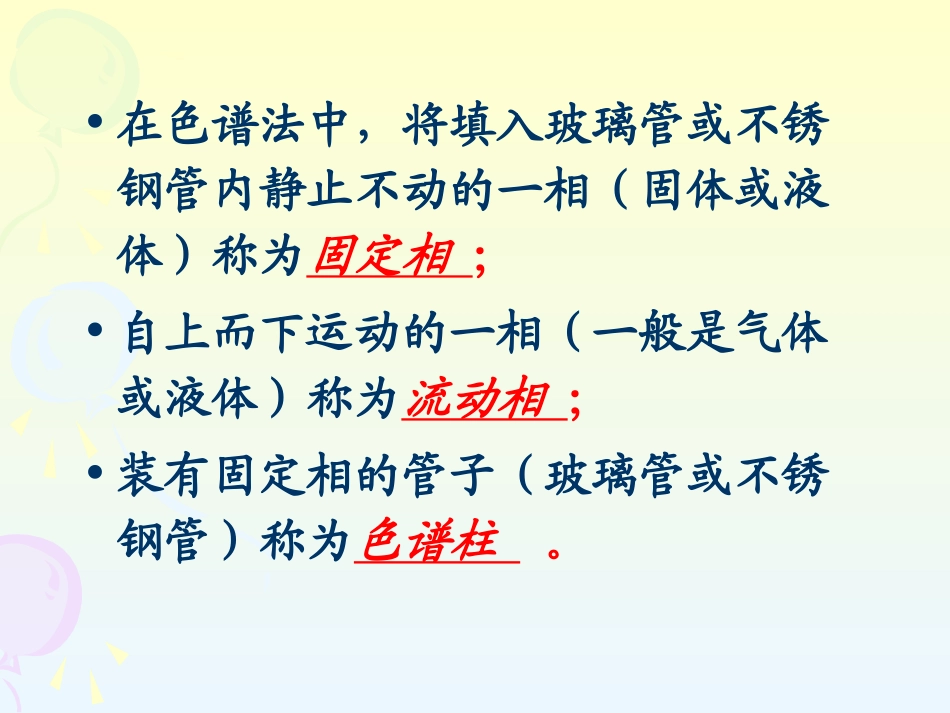 • 在色谱法中，将填入玻璃管或不锈钢管内静止不动的一相（固体或液体）称为固定相；

• 自上而下运动的一相（一般是气体或液体）称为流动相；

• 装有固定相的管子（玻璃管或不锈钢管）称为色谱柱 。